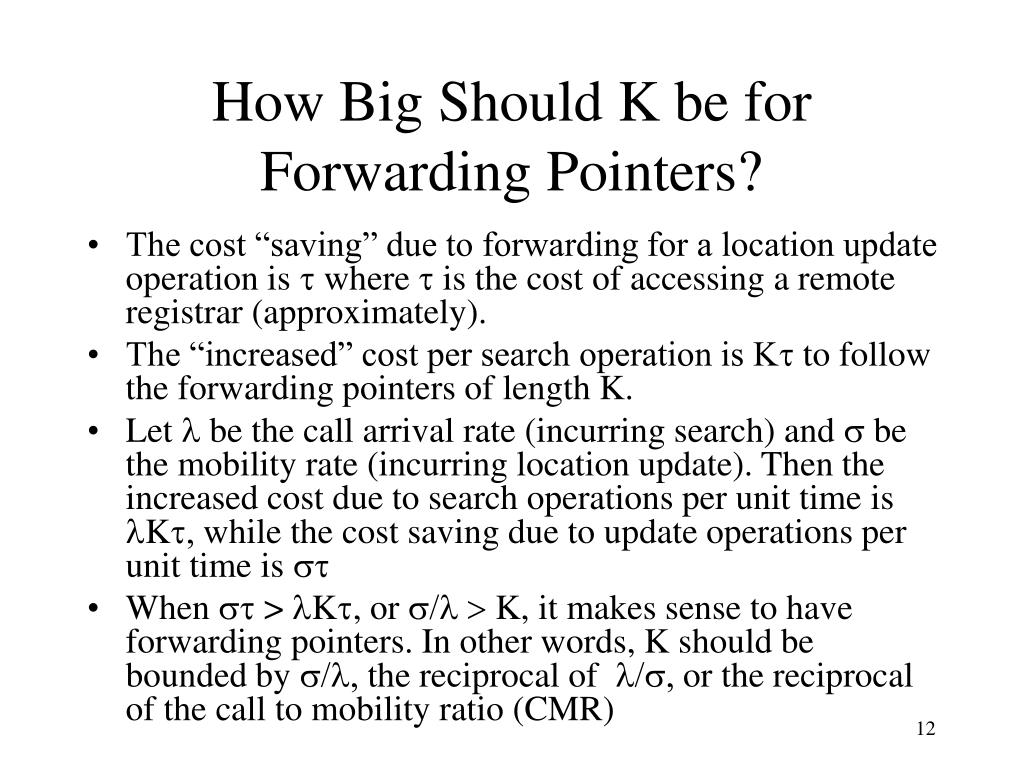 How Big Should K be for Forwarding Pointers?

• The cost “saving” due to forwarding for a location update operation is $\tau$ where $\tau$ is the cost of accessing a remote registrar (approximately).
• The “increased” cost per search operation is $K\tau$ to follow the forwarding pointers of length K.
• Let $\lambda$ be the call arrival rate (incurring search) and $\sigma$ be the mobility rate (incurring location update). Then the increased cost due to search operations per unit time is $\lambda K\tau$, while the cost saving due to update operations per unit time is $\sigma\tau$
• When $\sigma\tau > \lambda K\tau$, or $\sigma/\lambda > K$, it makes sense to have forwarding pointers. In other words, K should be bounded by $\sigma/\lambda$, the reciprocal of $\lambda/\sigma$, or the reciprocal of the call to mobility ratio (CMR)

12